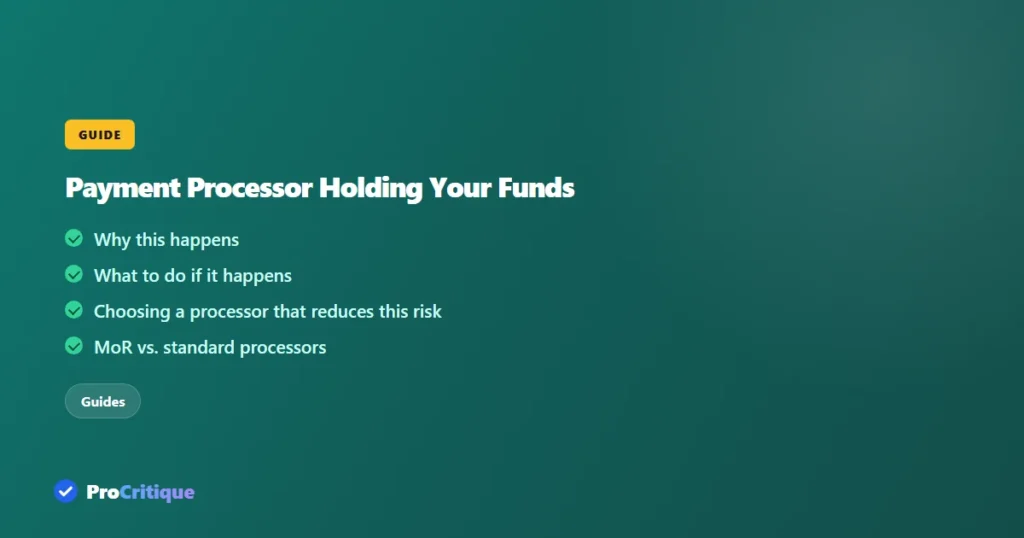 GUIDE

Payment Processor Holding Your Funds

✓ Why this happens
✓ What to do if it happens
✓ Choosing a processor that reduces this risk
✓ MoR vs. standard processors

Guides

ProCritique